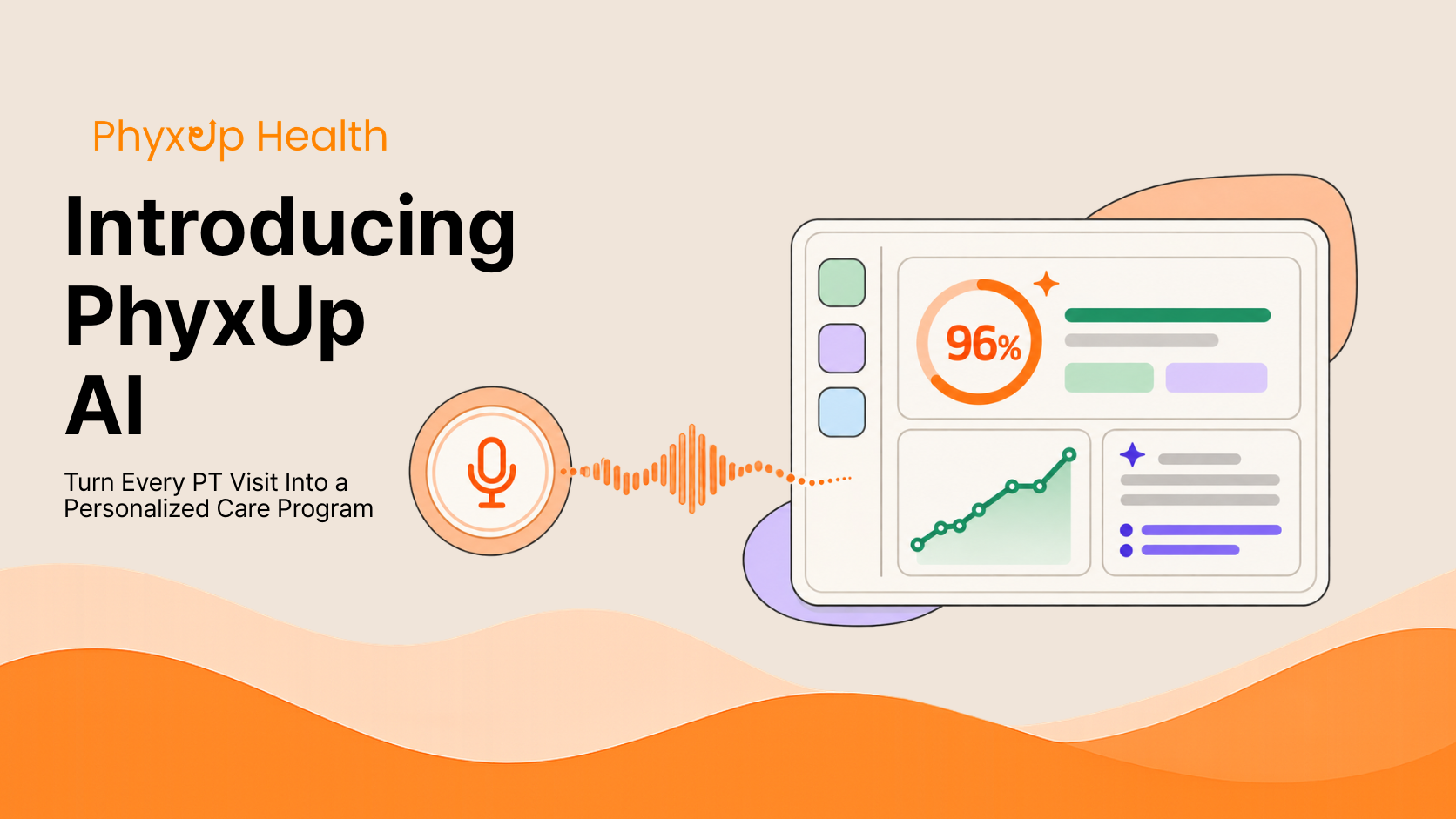 PhyxUp Health

Introducing PhyxUp AI

Turn Every PT Visit Into a Personalized Care Program

96%